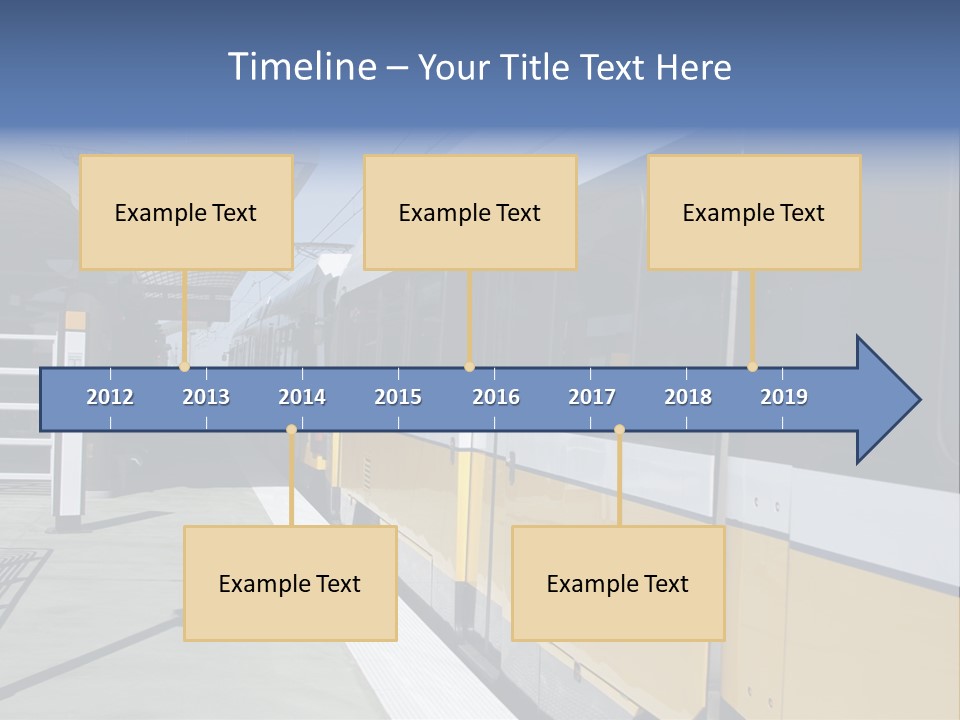 Timeline – Your Title Text Here

Example Text

Example Text

Example Text

2012 2013 2014 2015 2016 2017 2018 2019

Example Text

Example Text